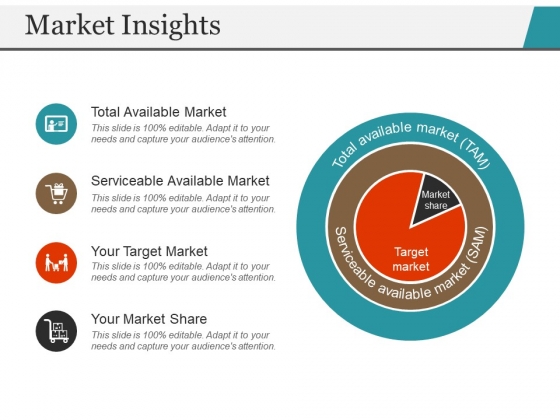 Market Insights

Total Available Market
This slide is 100% editable. Adapt it to your needs and capture your audience's attention.

Serviceable Available Market
This slide is 100% editable. Adapt it to your needs and capture your audience's attention.

Your Target Market
This slide is 100% editable. Adapt it to your needs and capture your audience's attention.

Your Market Share
This slide is 100% editable. Adapt it to your needs and capture your audience's attention.

Total available market (TAM)

Serviceable available market (SAM)

Market share

Target market